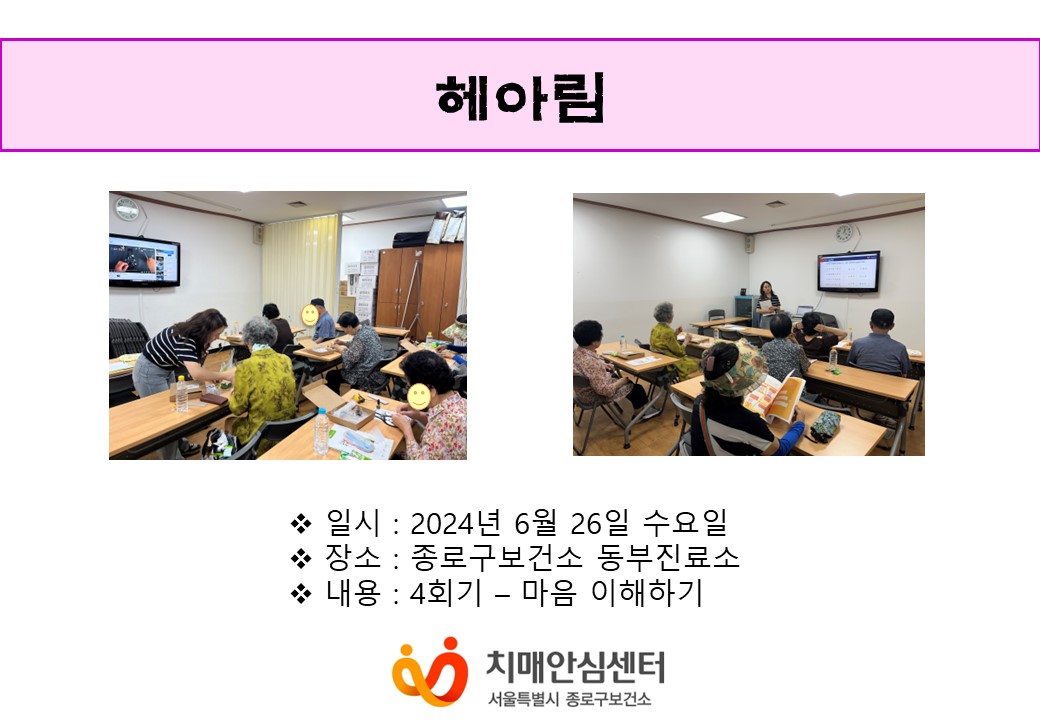 헤아림

❖ 일시 : 2024년 6월 26일 수요일
❖ 장소 : 종로구보건소 동부진료소
❖ 내용 : 4회기 – 마음 이해하기

치매안심센터
서울특별시 종로구보건소